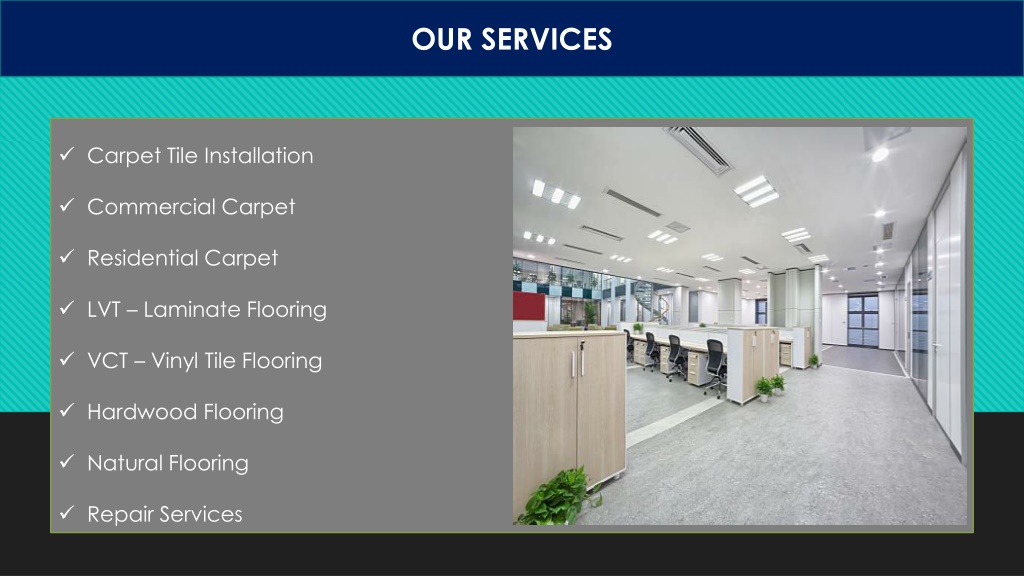 OUR SERVICES

✓ Carpet Tile Installation

✓ Commercial Carpet

✓ Residential Carpet

✓ LVT – Laminate Flooring

✓ VCT – Vinyl Tile Flooring

✓ Hardwood Flooring

✓ Natural Flooring

✓ Repair Services